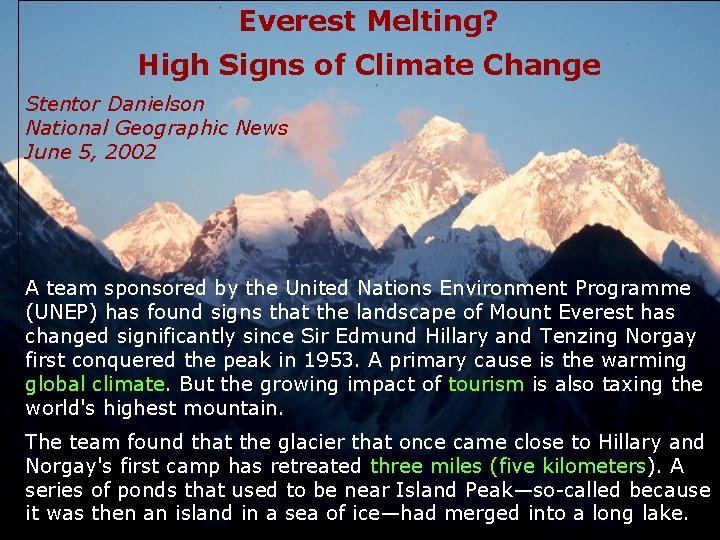 Everest Melting?
High Signs of Climate Change

Stentor Danielson
National Geographic News
June 5, 2002

A team sponsored by the United Nations Environment Programme (UNEP) has found signs that the landscape of Mount Everest has changed significantly since Sir Edmund Hillary and Tenzing Norgay first conquered the peak in 1953. A primary cause is the warming global climate. But the growing impact of tourism is also taxing the world's highest mountain.

The team found that the glacier that once came close to Hillary and Norgay's first camp has retreated three miles (five kilometers). A series of ponds that used to be near Island Peak—so-called because it was then an island in a sea of ice—had merged into a long lake.